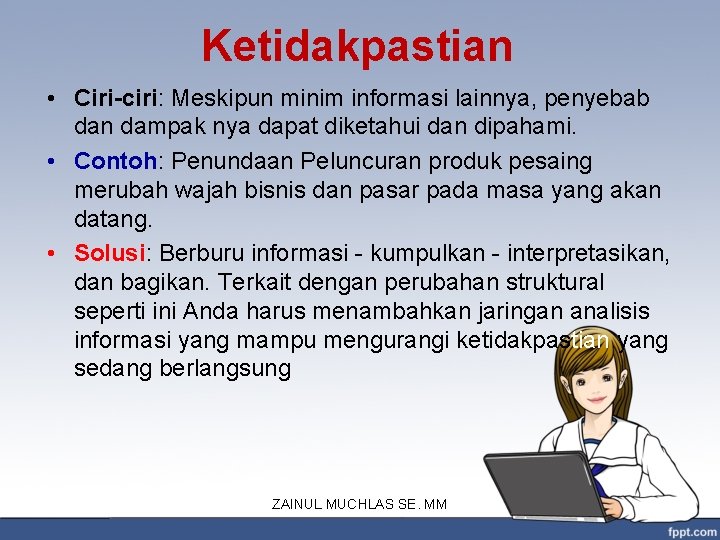 Ketidakpastian

• Ciri-ciri: Meskipun minim informasi lainnya, penyebab dan dampak nya dapat diketahui dan dipahami.

• Contoh: Penundaan Peluncuran produk pesaing merubah wajah bisnis dan pasar pada masa yang akan datang.

• Solusi: Berburu informasi - kumpulkan - interpretasikan, dan bagikan. Terkait dengan perubahan struktural seperti ini Anda harus menambahkan jaringan analisis informasi yang mampu mengurangi ketidakpastian yang sedang berlangsung

ZAINUL MUCHLAS SE. MM

fppt.com